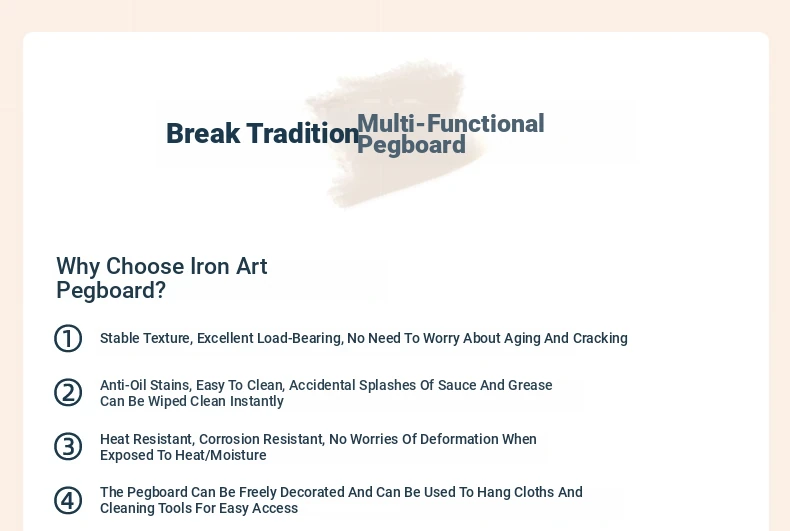 Break Tradition Multi-Functional Pegboard

Why Choose Iron Art Pegboard?

① Stable Texture, Excellent Load-Bearing, No Need To Worry About Aging And Cracking

② Anti-Oil Stains, Easy To Clean, Accidental Splashes Of Sauce And Grease Can Be Wiped Clean Instantly

③ Heat Resistant, Corrosion Resistant, No Worries Of Deformation When Exposed To Heat/Moisture

④ The Pegboard Can Be Freely Decorated And Can Be Used To Hang Cloths And Cleaning Tools For Easy Access